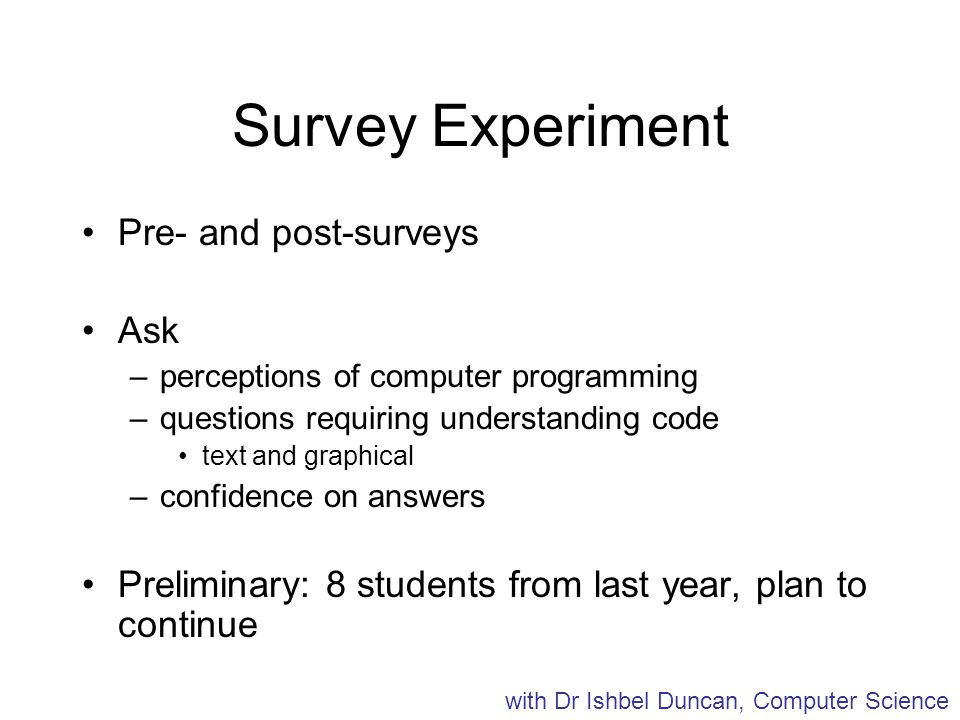 Survey Experiment

• Pre- and post-surveys

• Ask
– perceptions of computer programming
– questions requiring understanding code
• text and graphical
– confidence on answers

• Preliminary: 8 students from last year, plan to continue

with Dr Ishbel Duncan, Computer Science